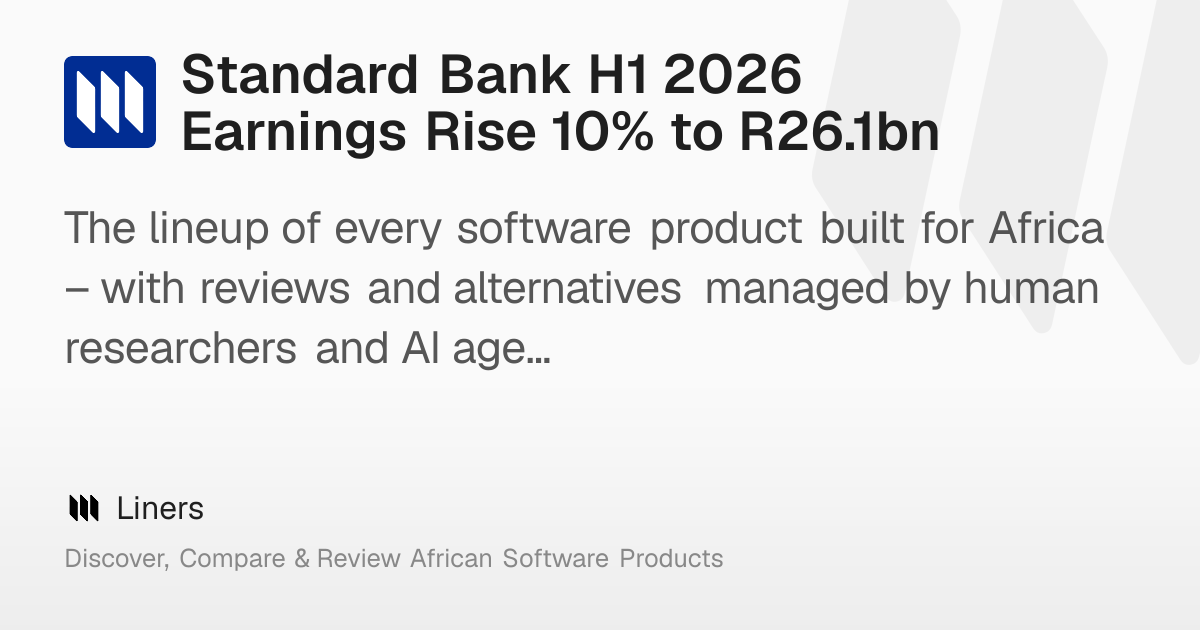 Standard Bank H1 2026 Earnings Rise 10% to R26.1bn

The lineup of every software product built for Africa – with reviews and alternatives managed by human researchers and AI age...

Liners

Discover, Compare & Review African Software Products